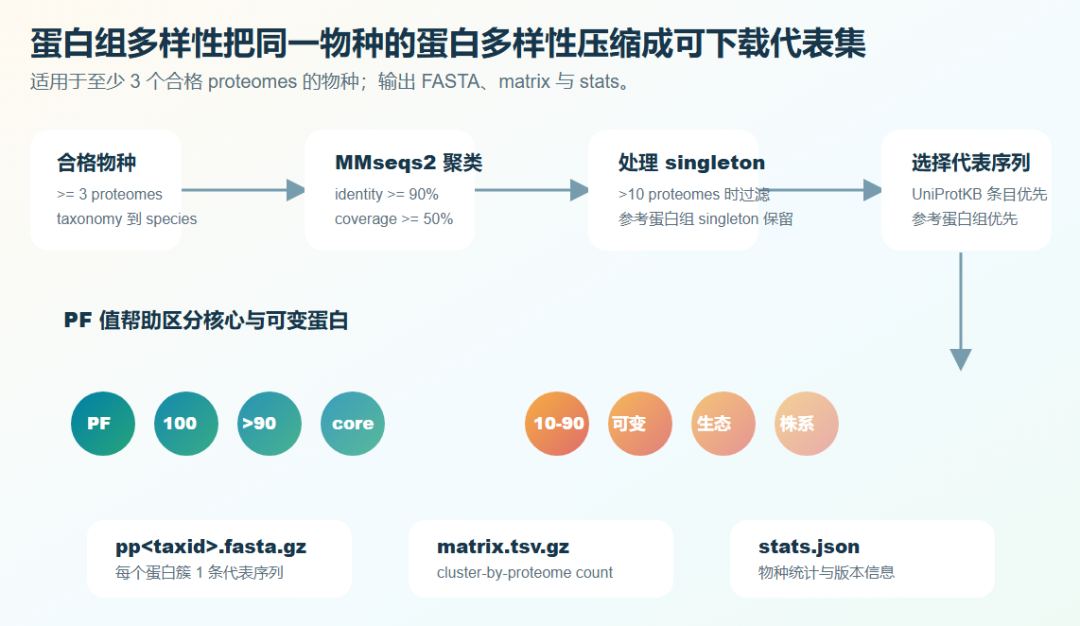 蛋白组多样性把同一物种的蛋白多样性压缩成可下载代表集

适用于至少 3 个合格 proteomes 的物种；输出 FASTA、matrix 与 stats。

合格物种
>= 3 proteomes
taxonomy 到 species

MMseqs2 聚类
identity >= 90%
coverage >= 50%

处理 singleton
>10 proteomes 时过滤
参考蛋白组 singleton 保留

选择代表序列
UniProtKB 条目优先
参考蛋白组优先

PF 值帮助区分核心与可变蛋白

PF
100
>90
core

10-90
可变
生态
株系

pp<taxid>.fasta.gz
每个蛋白簇 1 条代表序列

matrix.tsv.gz
cluster-by-proteome count

stats.json
物种统计与版本信息